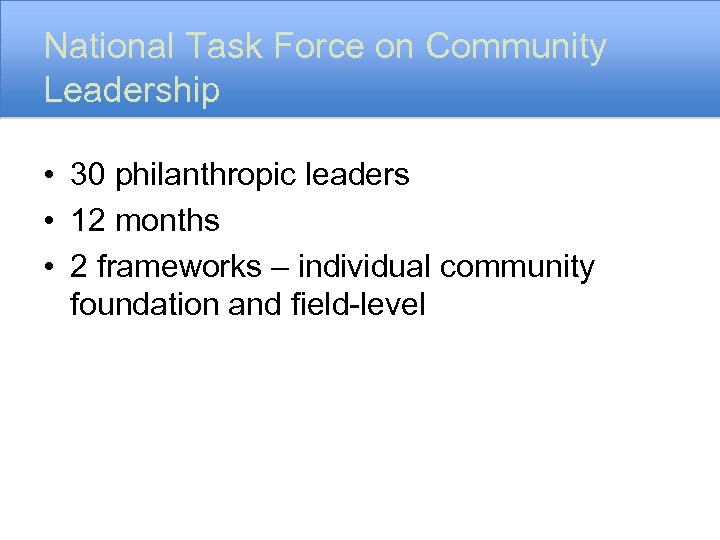 National Task Force on Community Leadership

• 30 philanthropic leaders
• 12 months
• 2 frameworks – individual community foundation and field-level